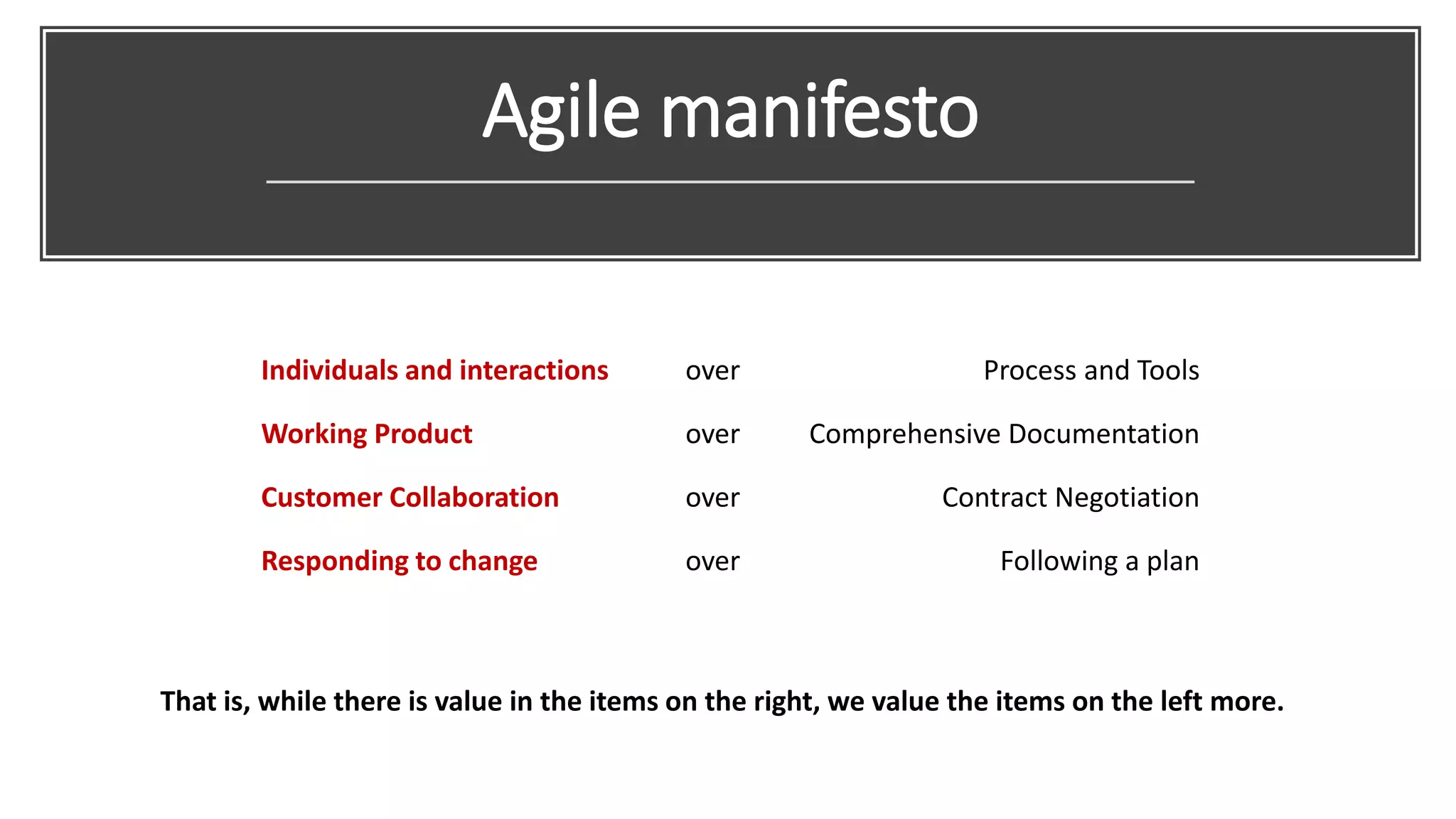 Agile manifesto

Individuals and interactions over Process and Tools

Working Product over Comprehensive Documentation

Customer Collaboration over Contract Negotiation

Responding to change over Following a plan

That is, while there is value in the items on the right, we value the items on the left more.